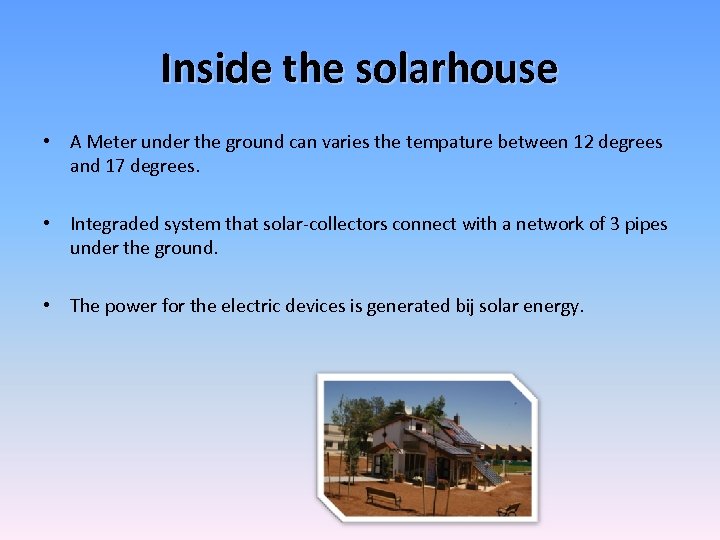 Inside the solarhouse

• A Meter under the ground can varies the tempature between 12 degrees and 17 degrees.

• Integraded system that solar-collectors connect with a network of 3 pipes under the ground.

• The power for the electric devices is generated bij solar energy.